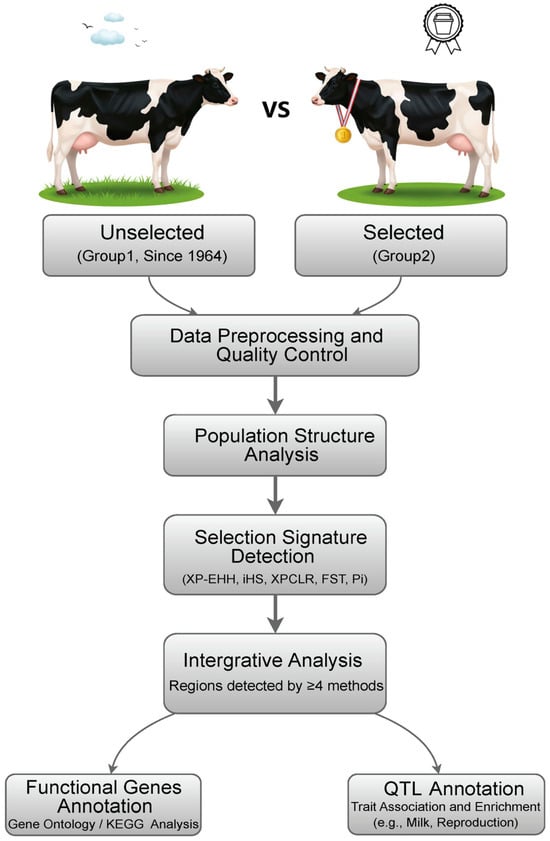 VS

Unselected
(Group1, Since 1964)

Selected
(Group2)

Data Preprocessing and Quality Control

Population Structure Analysis

Selection Signature Detection
(XP-EHH, iHS, XPCLR, FST, Pi)

Intergrative Analysis
Regions detected by ≥4 methods

Functional Genes Annotation
Gene Ontology / KEGG Analysis

QTL Annotation
Trait Association and Enrichment
(e.g., Milk, Reproduction)